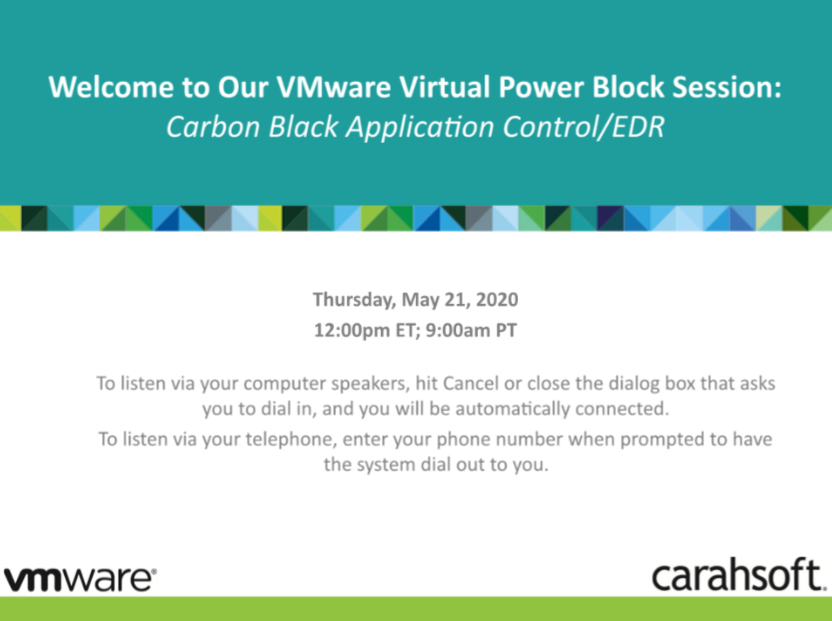 Welcome to Our VMware Virtual Power Block Session:
Carbon Black Application Control/EDR

Thursday, May 21, 2020
12:00pm ET; 9:00am PT

To listen via your computer speakers, hit Cancel or close the dialog box that asks you to dial in, and you will be automatically connected.

To listen via your telephone, enter your phone number when prompted to have the system dial out to you.

vmware®

carahsoft.